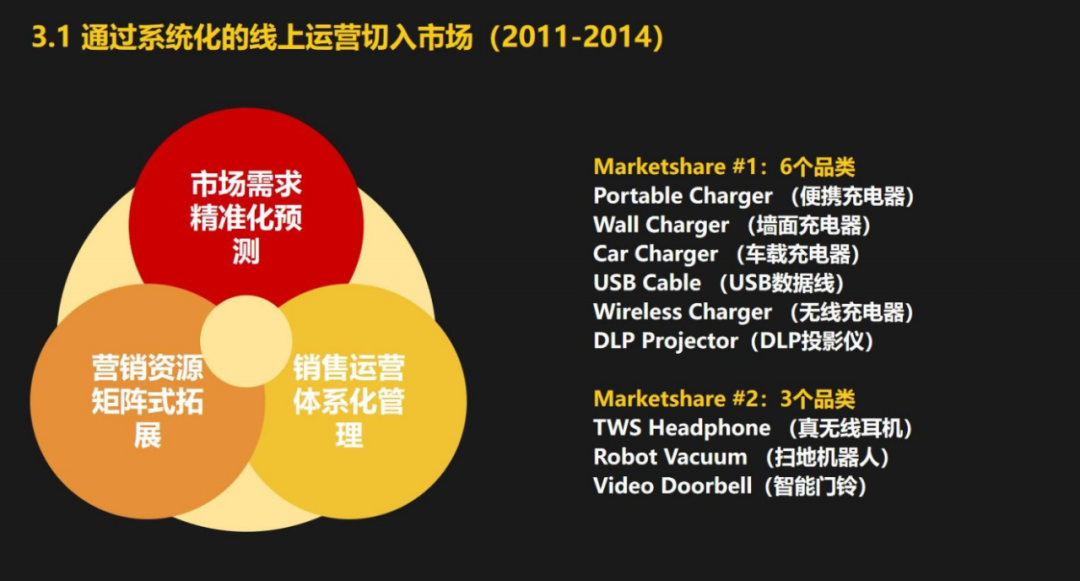 3.1 通过系统化的线上运营切入市场（2011-2014）

市场需求精准化预测

营销资源矩阵式拓展

销售运营体系化管理

Marketshare #1：6个品类
Portable Charger （便携充电器）
Wall Charger （墙面充电器）
Car Charger （车载充电器）
USB Cable （USB数据线）
Wireless Charger （无线充电器）
DLP Projector（DLP投影仪）

Marketshare #2：3个品类
TWS Headphone （真无线耳机）
Robot Vacuum （扫地机器人）
Video Doorbell（智能门铃）